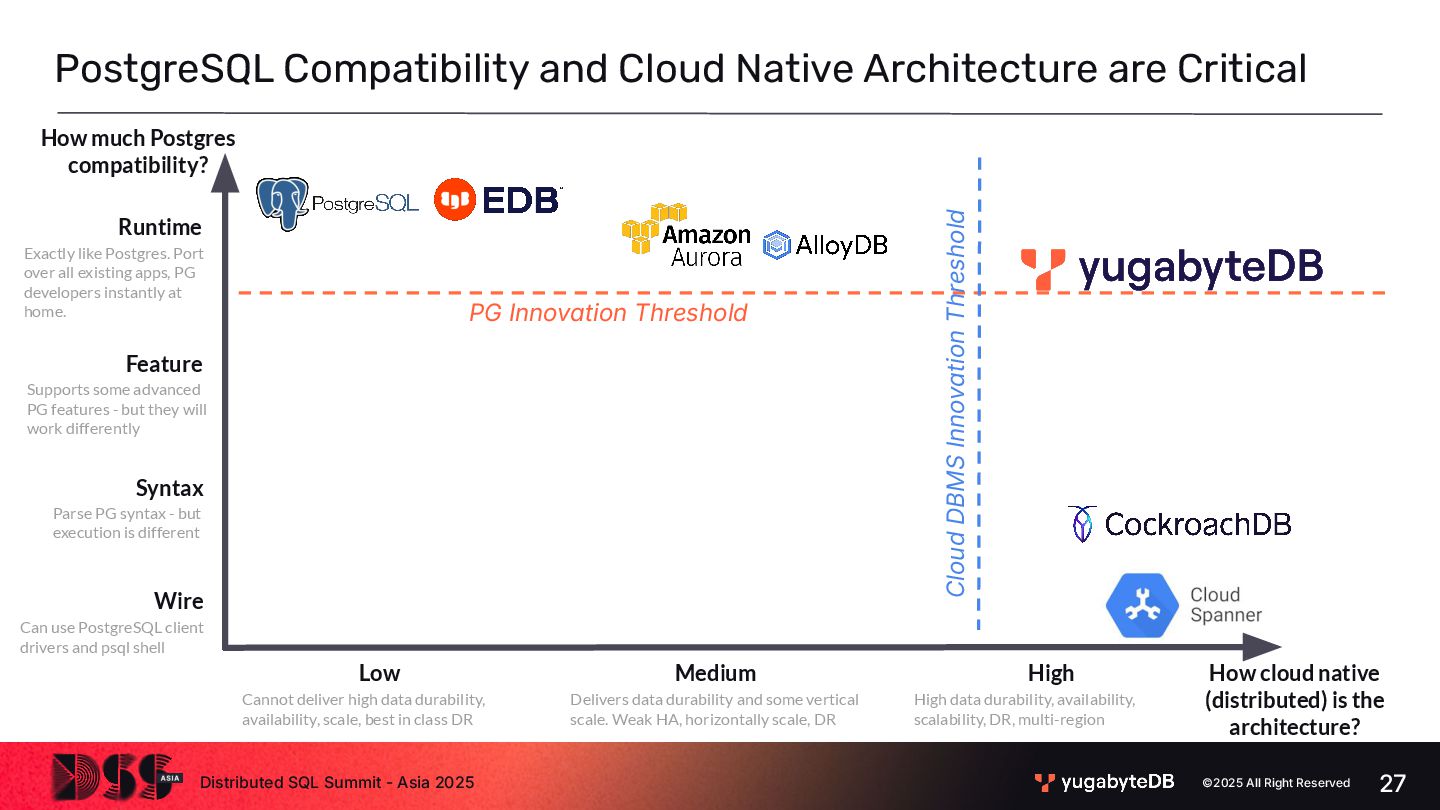 PostgreSQL Compatibility and Cloud Native Architecture are Critical

How much Postgres compatibility?

Runtime
Exactly like Postgres. Port over all existing apps, PG developers instantly at home.

Feature
Supports some advanced PG features - but they will work differently

Syntax
Parse PG syntax - but execution is different

Wire
Can use PostgreSQL client drivers and psql shell

PostgreSQL EDB Amazon Aurora AlloyDB yugabyteDB

PG Innovation Threshold

Cloud DBMS Innovation Threshold

CockroachDB

Cloud Spanner

Low
Cannot deliver high data durability, availability, scale, best in class DR

Medium
Delivers data durability and some vertical scale. Weak HA, horizontally scale, DR

High
High data durability, availability, scalability, DR, multi-region

How cloud native (distributed) is the architecture?

DSS ASIA Distributed SQL Summit - Asia 2025

yugabyteDB ©2025 All Right Reserved 27